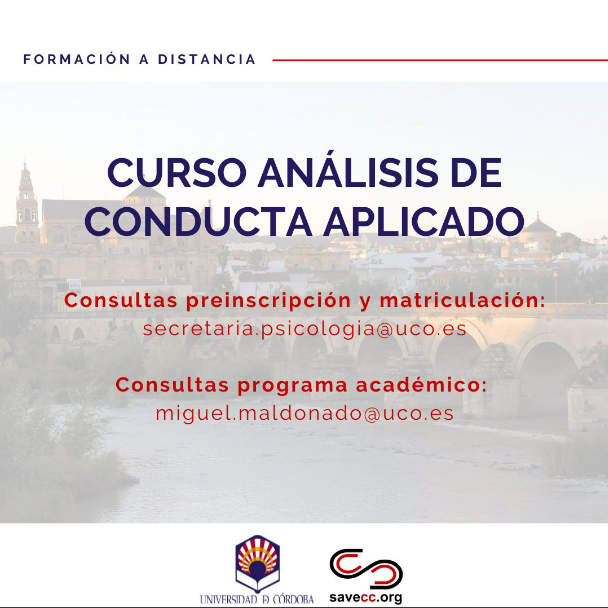 FORMACIÓN A DISTANCIA

CURSO ANÁLISIS DE CONDUCTA APLICADO

Consultas preinscripción y matriculación:
secretaria.psicologia@uco.es

Consultas programa académico:
miguel.maldonado@uco.es

UNIVERSIDAD D CÓRDOBA

savecc.org